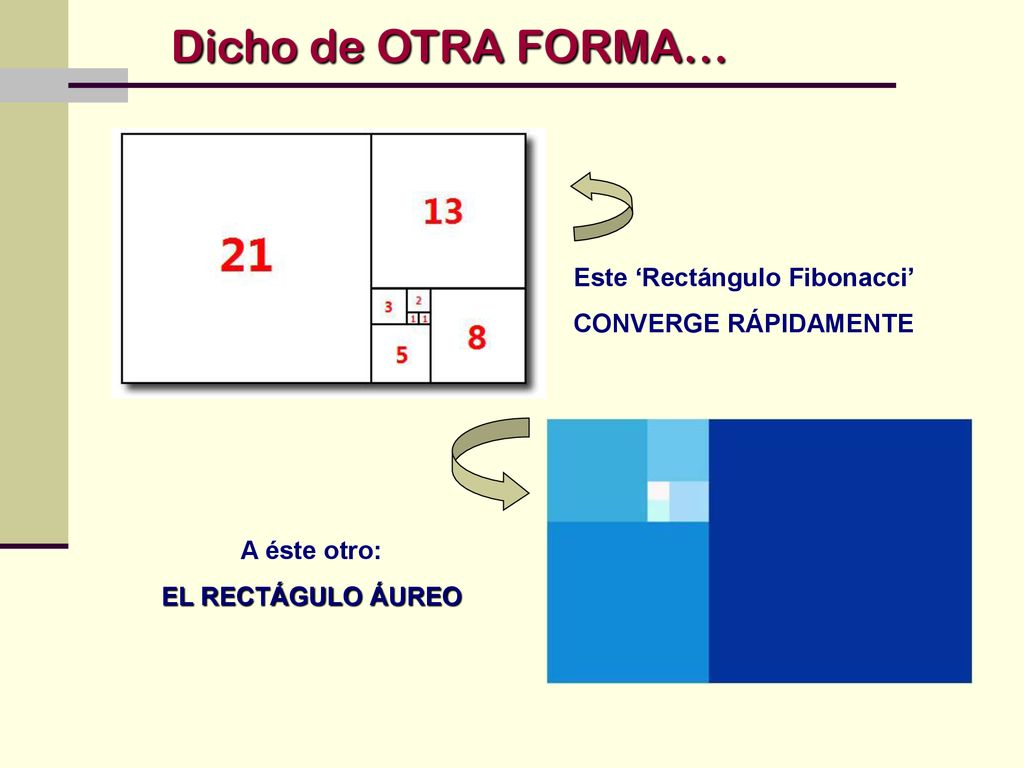 Dicho de OTRA FORMA…

21

13

3

2

1 1

5

8

Este ‘Rectángulo Fibonacci’

CONVERGE RÁPIDAMENTE

A éste otro:

EL RECTÁGULO ÁUREO